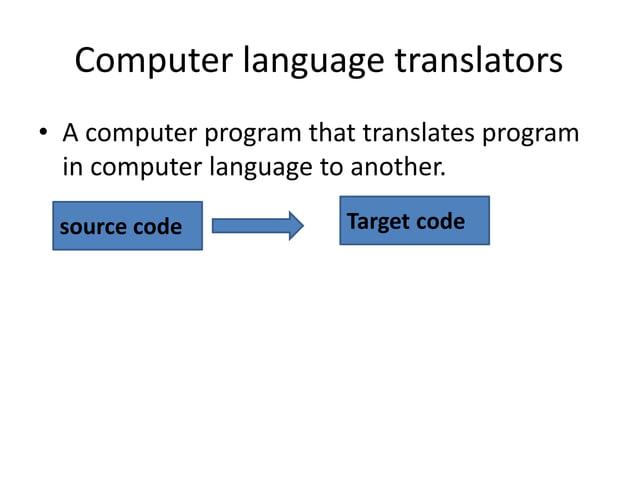 Computer language translators

• A computer program that translates program in computer language to another.

source code

Target code